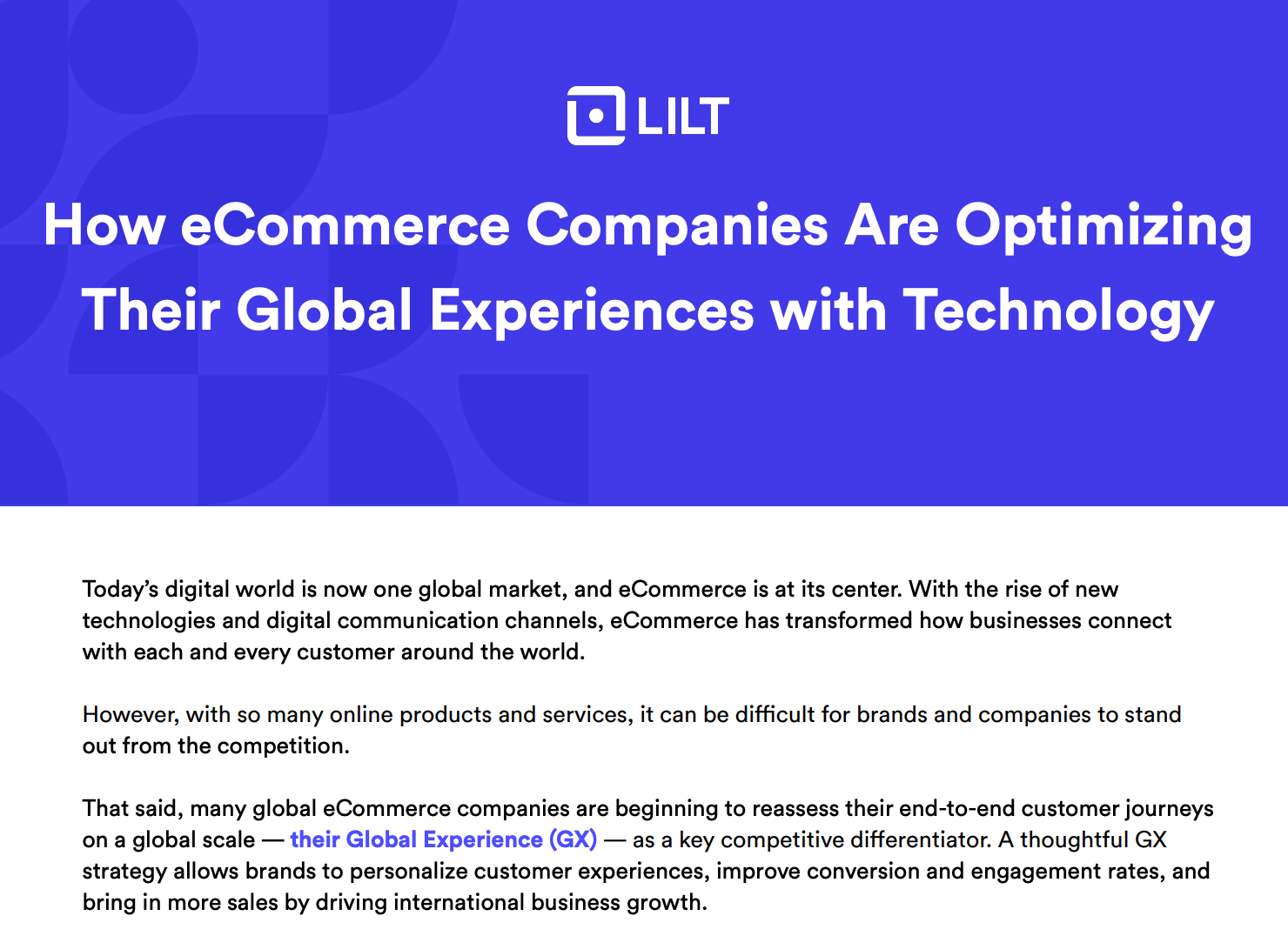 LILT

How eCommerce Companies Are Optimizing Their Global Experiences with Technology

Today's digital world is now one global market, and eCommerce is at its center. With the rise of new technologies and digital communication channels, eCommerce has transformed how businesses connect with each and every customer around the world.

However, with so many online products and services, it can be difficult for brands and companies to stand out from the competition.

That said, many global eCommerce companies are beginning to reassess their end-to-end customer journeys on a global scale — their Global Experience (GX) — as a key competitive differentiator. A thoughtful GX strategy allows brands to personalize customer experiences, improve conversion and engagement rates, and bring in more sales by driving international business growth.